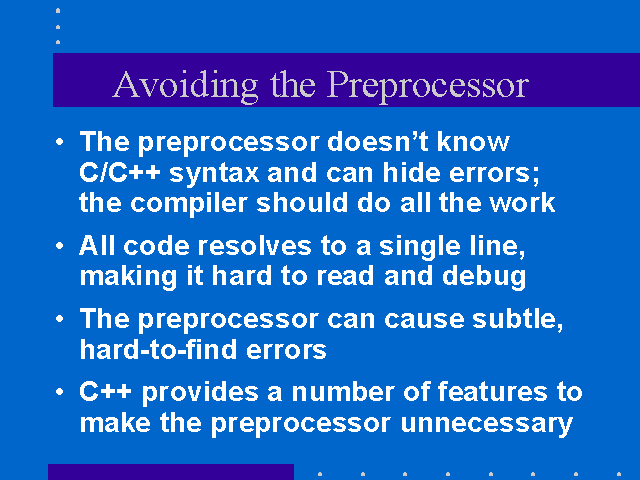 Avoiding the Preprocessor

• The preprocessor doesn’t know C/C++ syntax and can hide errors; the compiler should do all the work

• All code resolves to a single line, making it hard to read and debug

• The preprocessor can cause subtle, hard-to-find errors

• C++ provides a number of features to make the preprocessor unnecessary